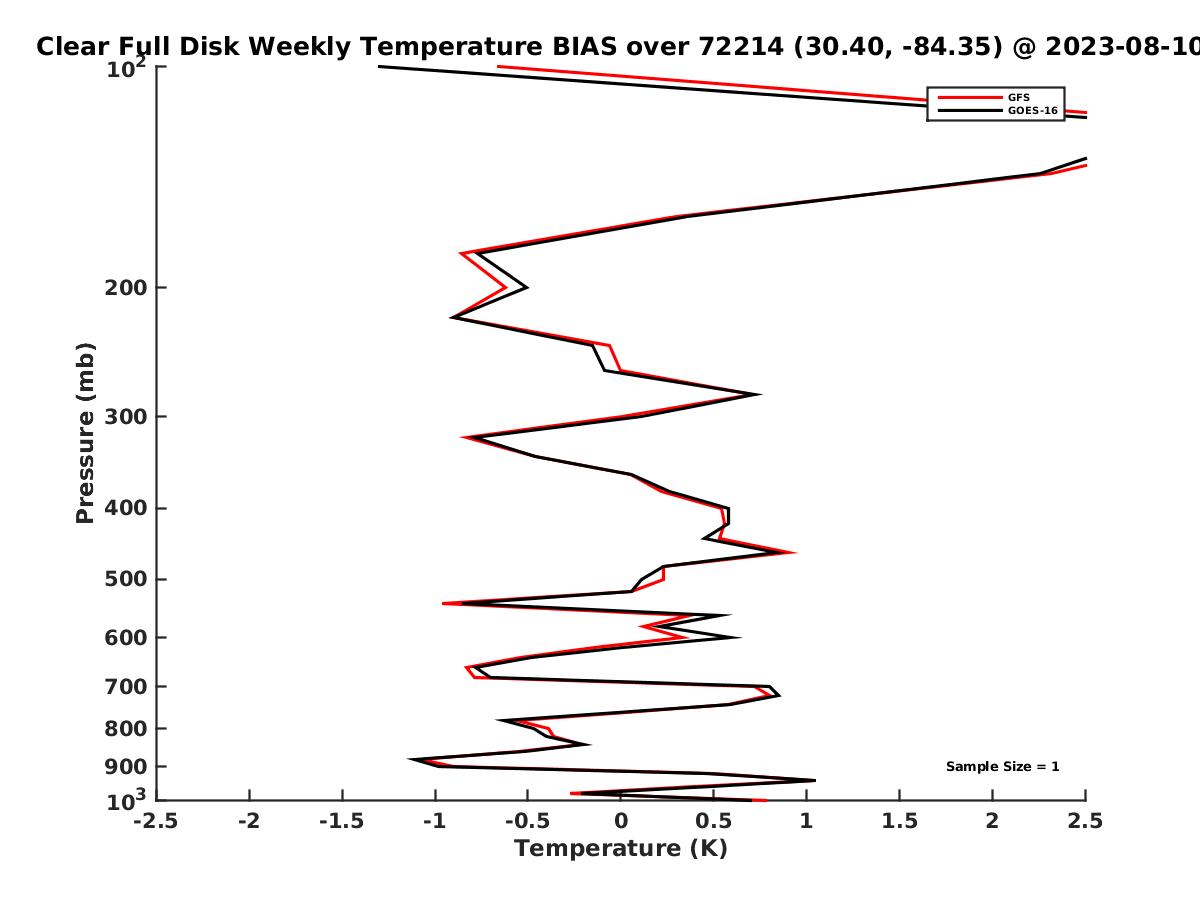 Clear Full Disk Weekly Temperature BIAS over 72214 (30.40, -84.35) @ 2023-08-10

GFS
GOES-16

Pressure (mb)

$10^2$
200
300
400
500
600
700
800
900
$10^3$

Sample Size = 1

-2.5 -2 -1.5 -1 -0.5 0 0.5 1 1.5 2 2.5

Temperature (K)